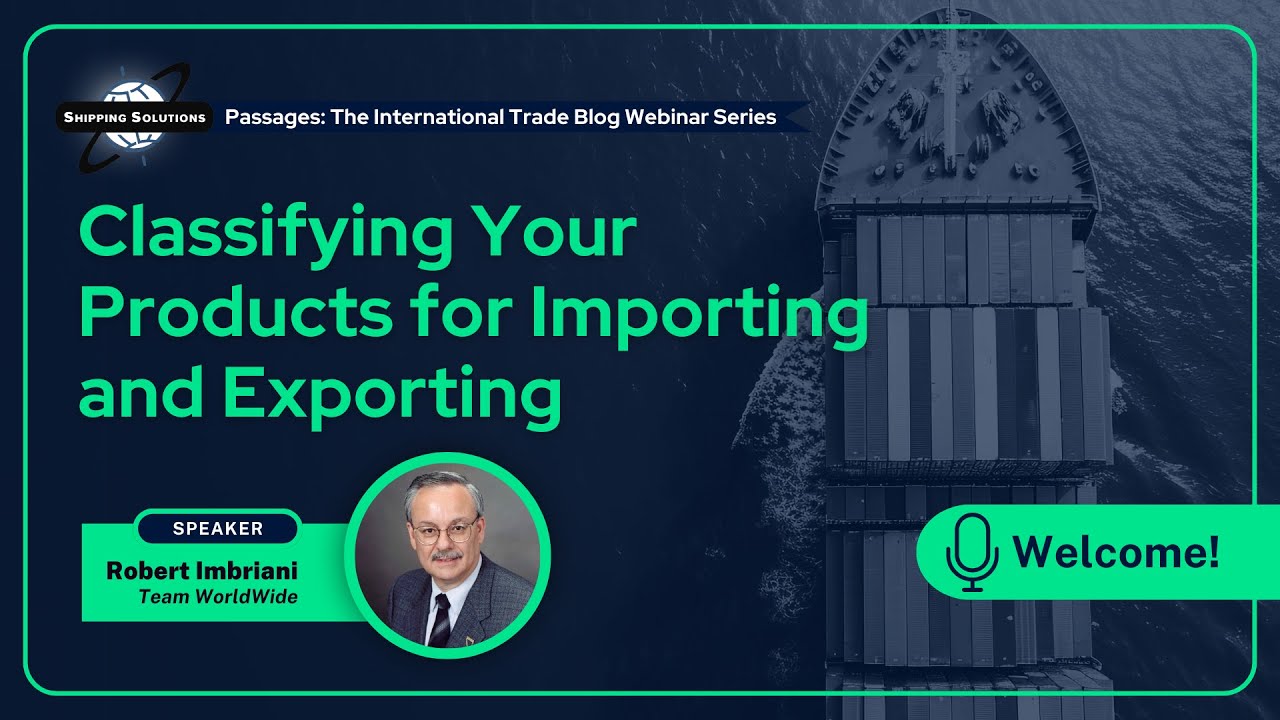 SHIPPING SOLUTIONS

Passages: The International Trade Blog Webinar Series

Classifying Your Products for Importing and Exporting

SPEAKER

Robert Imbriani
Team WorldWide

Welcome!